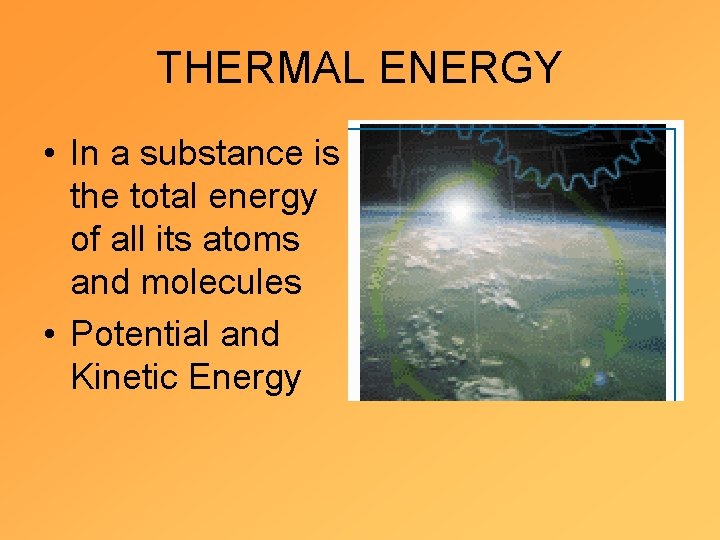 THERMAL ENERGY

• In a substance is the total energy of all its atoms and molecules

• Potential and Kinetic Energy